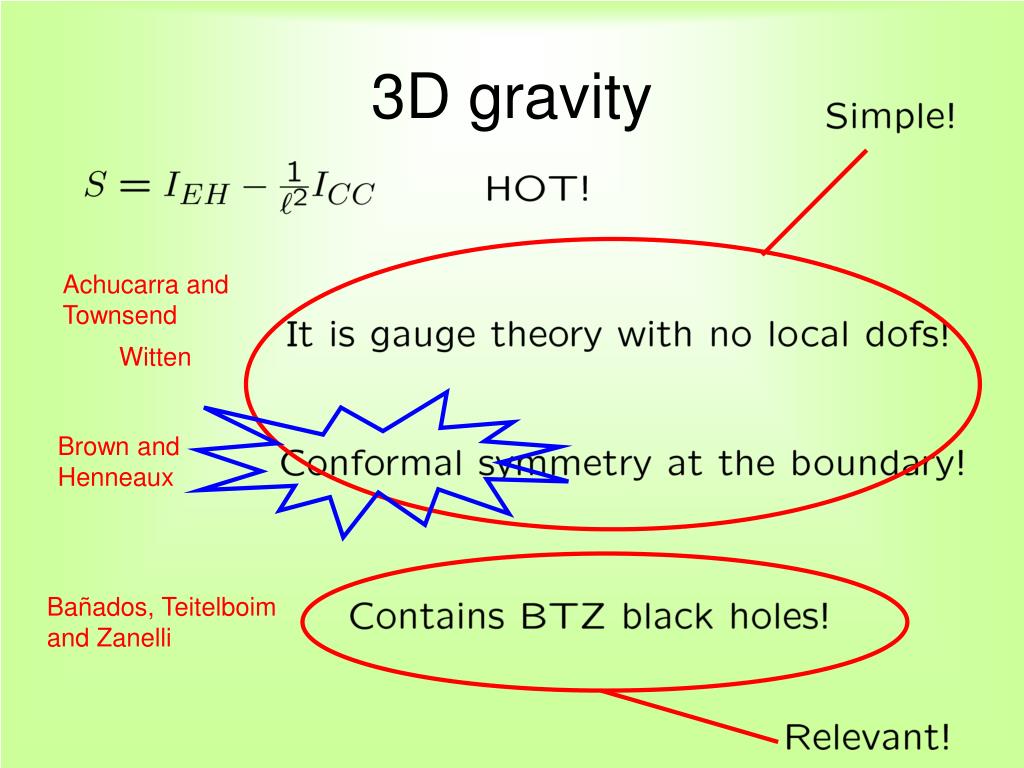 3D gravity

Simple!

$S = I_{EH} - \frac{1}{\ell^2} I_{CC}$

HOT!

Achucarra and Townsend

Witten

It is gauge theory with no local dofs!

Brown and Henneaux

Conformal symmetry at the boundary!

Bañados, Teitelboim and Zanelli

Contains BTZ black holes!

Relevant!